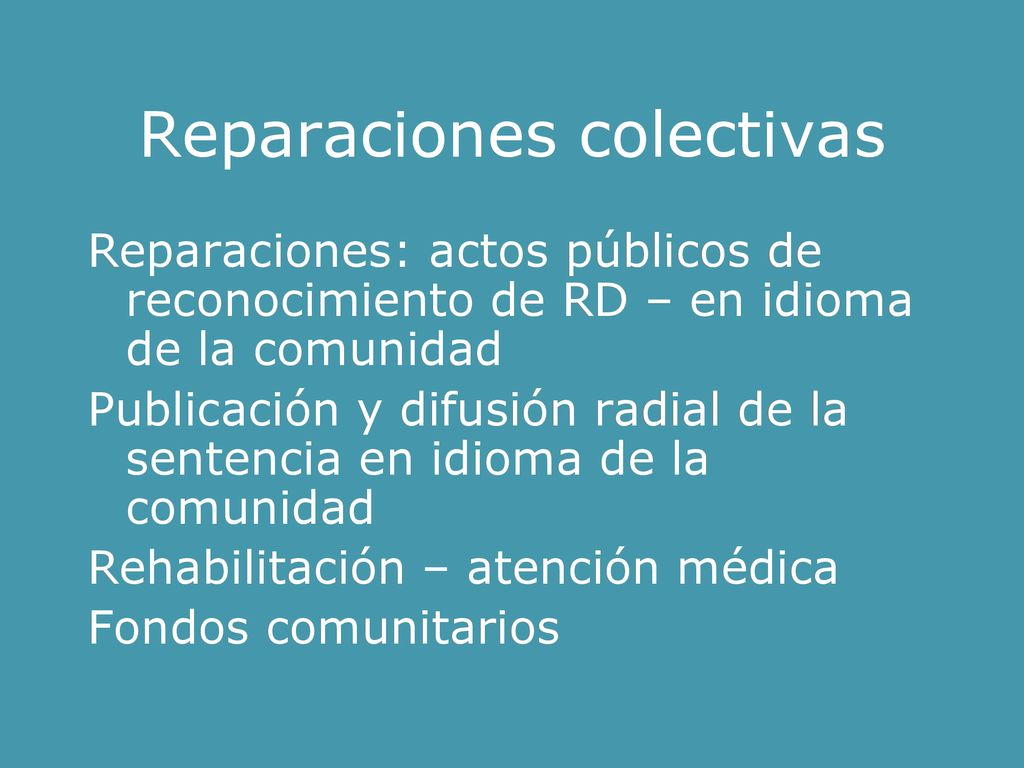 Reparaciones colectivas

Reparaciones: actos públicos de reconocimiento de RD – en idioma de la comunidad

Publicación y difusión radial de la sentencia en idioma de la comunidad

Rehabilitación – atención médica

Fondos comunitarios